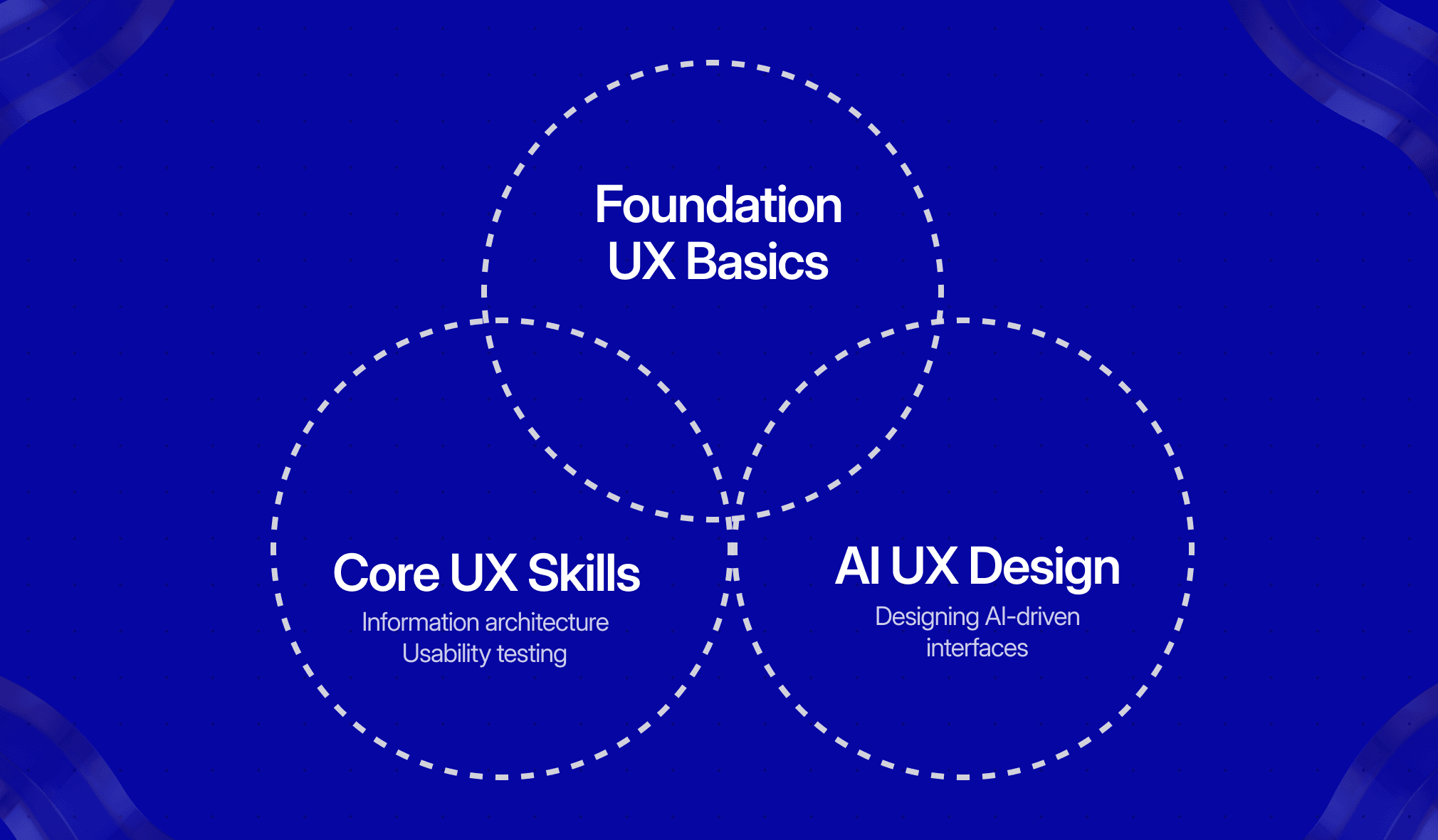 Foundation
UX Basics

Core UX Skills
Information architecture
Usability testing

AI UX Design
Designing AI-driven interfaces